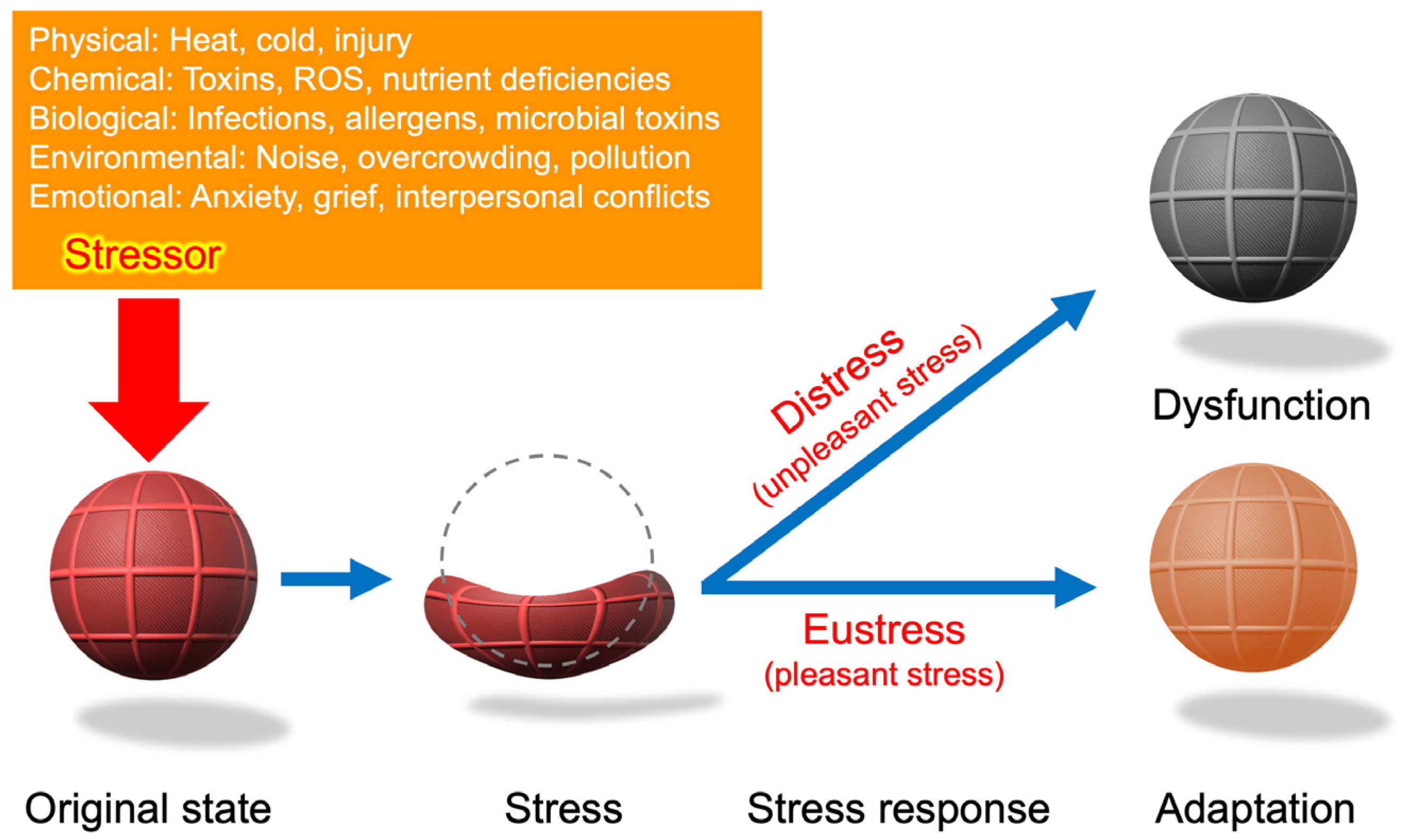 Physical: Heat, cold, injury
Chemical: Toxins, ROS, nutrient deficiencies
Biological: Infections, allergens, microbial toxins
Environmental: Noise, overcrowding, pollution
Emotional: Anxiety, grief, interpersonal conflicts

Stressor

Distress
(unpleasant stress)

Dysfunction

Eustress
(pleasant stress)

Original state

Stress

Stress response

Adaptation